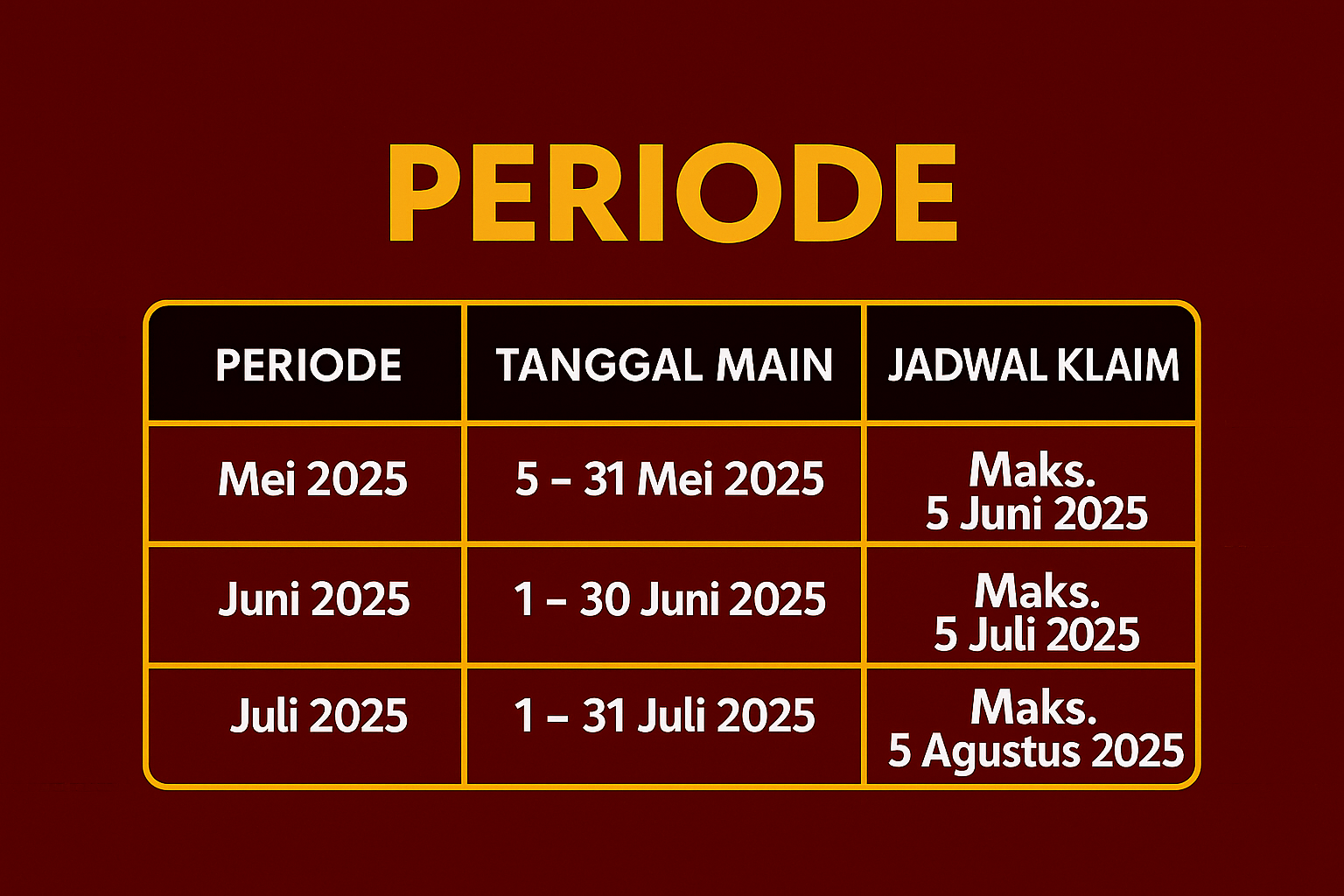 PERIODE

| PERIODE | TANGGAL MAIN | JADWAL KLAIM |
|---|---|---|
| Mei 2025 | 5 – 31 Mei 2025 | Maks. 5 Juni 2025 |
| Juni 2025 | 1 – 30 Juni 2025 | Maks. 5 Juli 2025 |
| Juli 2025 | 1 – 31 Juli 2025 | Maks. 5 Agustus 2025 |